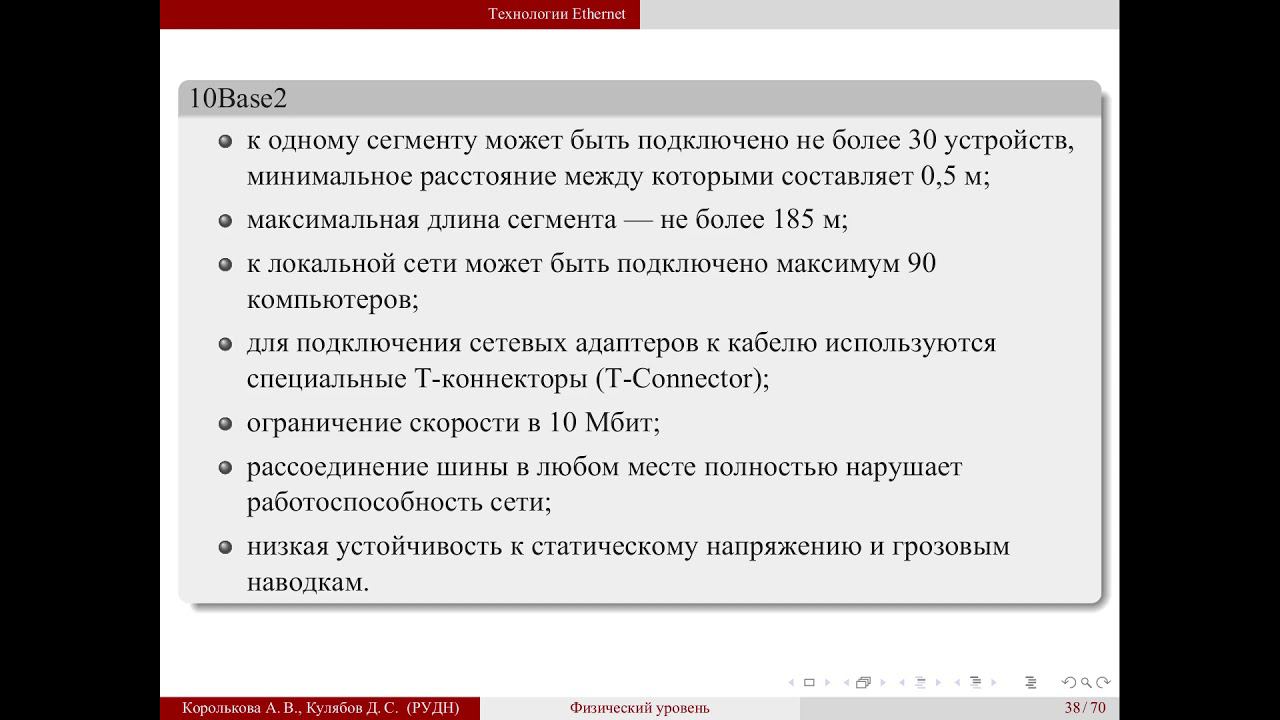 Технологии Ethernet

10Base2

- к одному сегменту может быть подключено не более 30 устройств, минимальное расстояние между которыми составляет 0,5 м;
- максимальная длина сегмента — не более 185 м;
- к локальной сети может быть подключено максимум 90 компьютеров;
- для подключения сетевых адаптеров к кабелю используются специальные Т-коннекторы (T-Connector);
- ограничение скорости в 10 Мбит;
- рассоединение шины в любом месте полностью нарушает работоспособность сети;
- низкая устойчивость к статическому напряжению и грозовым наводкам.

Королькова А. В., Кулябов Д. С. (РУДН) Физический уровень 38 / 70